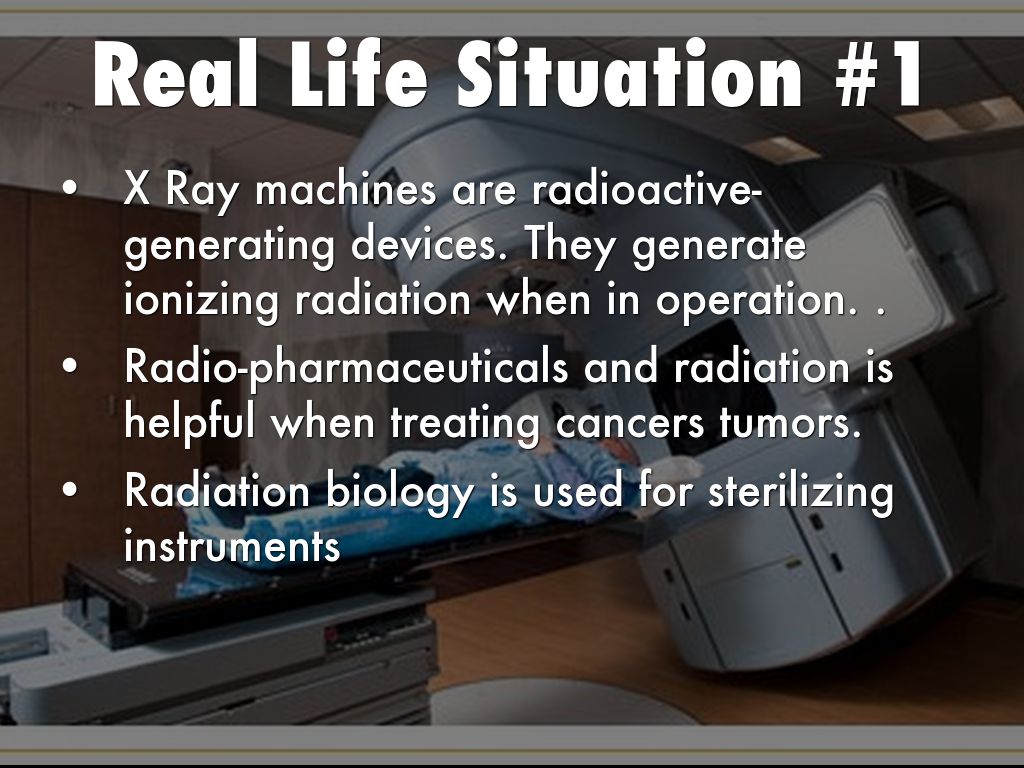 Real Life Situation #1

• X Ray machines are radioactive-generating devices. They generate ionizing radiation when in operation. .
• Radio-pharmaceuticals and radiation is helpful when treating cancers tumors.
• Radiation biology is used for sterilizing instruments